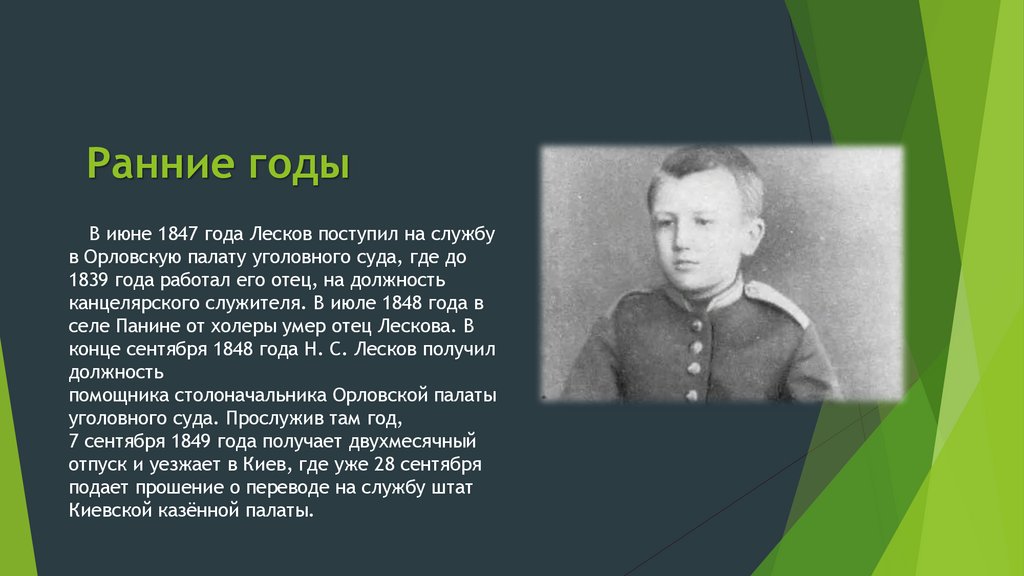 Ранние годы

В июне 1847 года Лесков поступил на службу в Орловскую палату уголовного суда, где до 1839 года работал его отец, на должность канцелярского служителя. В июле 1848 года в селе Панине от холеры умер отец Лескова. В конце сентября 1848 года Н. С. Лесков получил должность
помощника столоначальника Орловской палаты уголовного суда. Прослужив там год,
7 сентября 1849 года получает двухмесячный отпуск и уезжает в Киев, где уже 28 сентября подает прошение о переводе на службу штат Киевской казённой палаты.